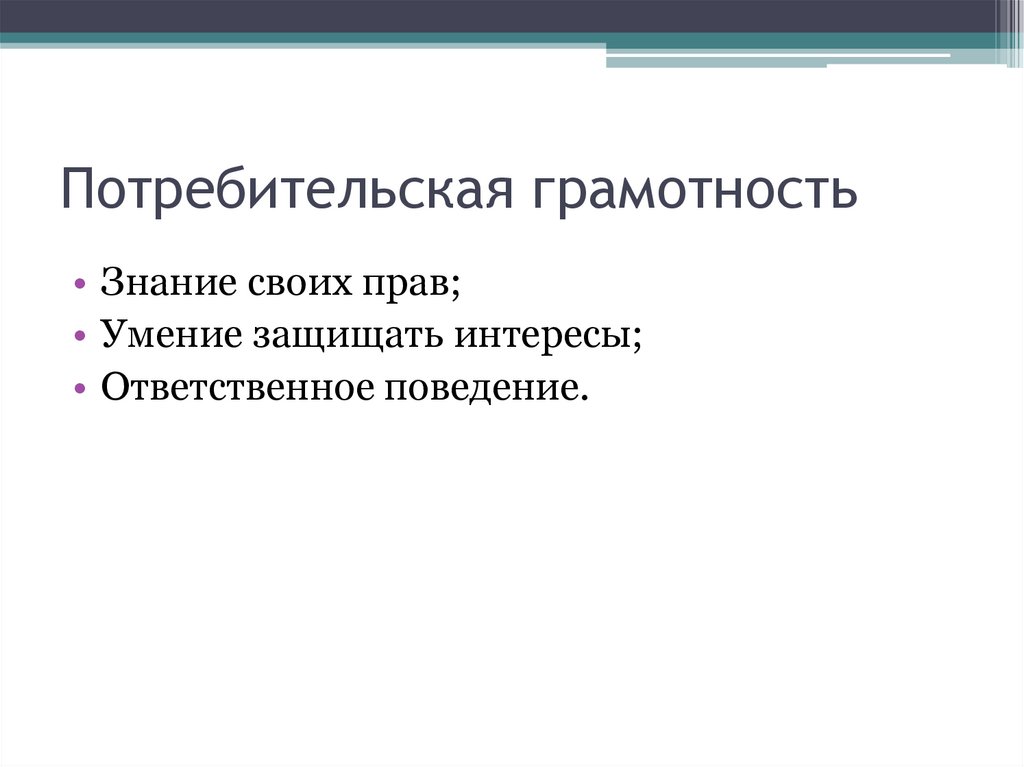 Потребительская грамотность

• Знание своих прав;
• Умение защищать интересы;
• Ответственное поведение.